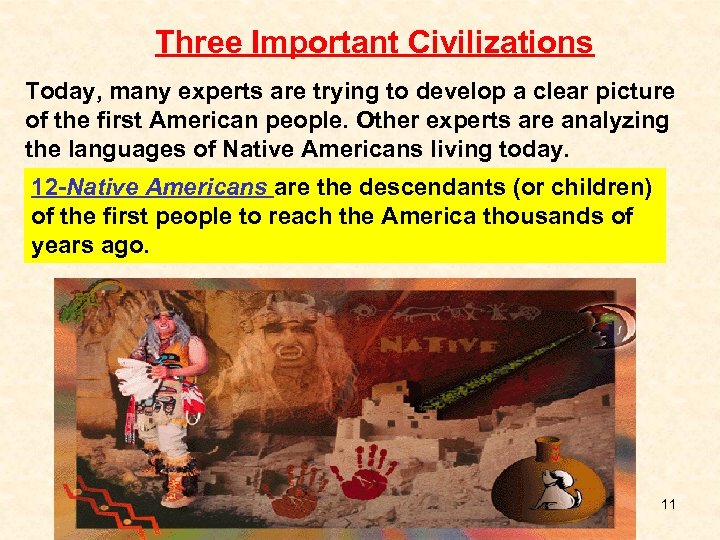 Three Important Civilizations

Today, many experts are trying to develop a clear picture of the first American people. Other experts are analyzing the languages of Native Americans living today.

12-Native Americans are the descendants (or children) of the first people to reach the America thousands of years ago.

NATIVE

11